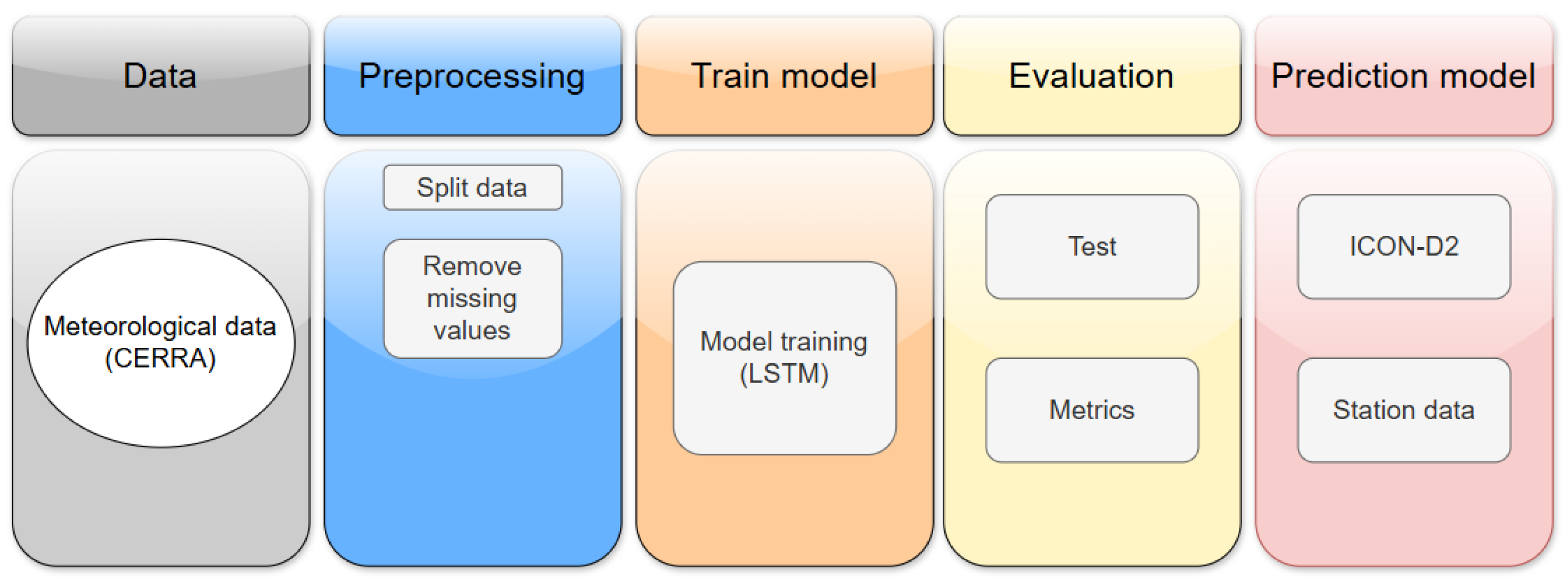 Data

Meteorological data (CERRA)

Preprocessing

Split data

Remove missing values

Train model

Model training (LSTM)

Evaluation

Test

Metrics

Prediction model

ICON-D2

Station data